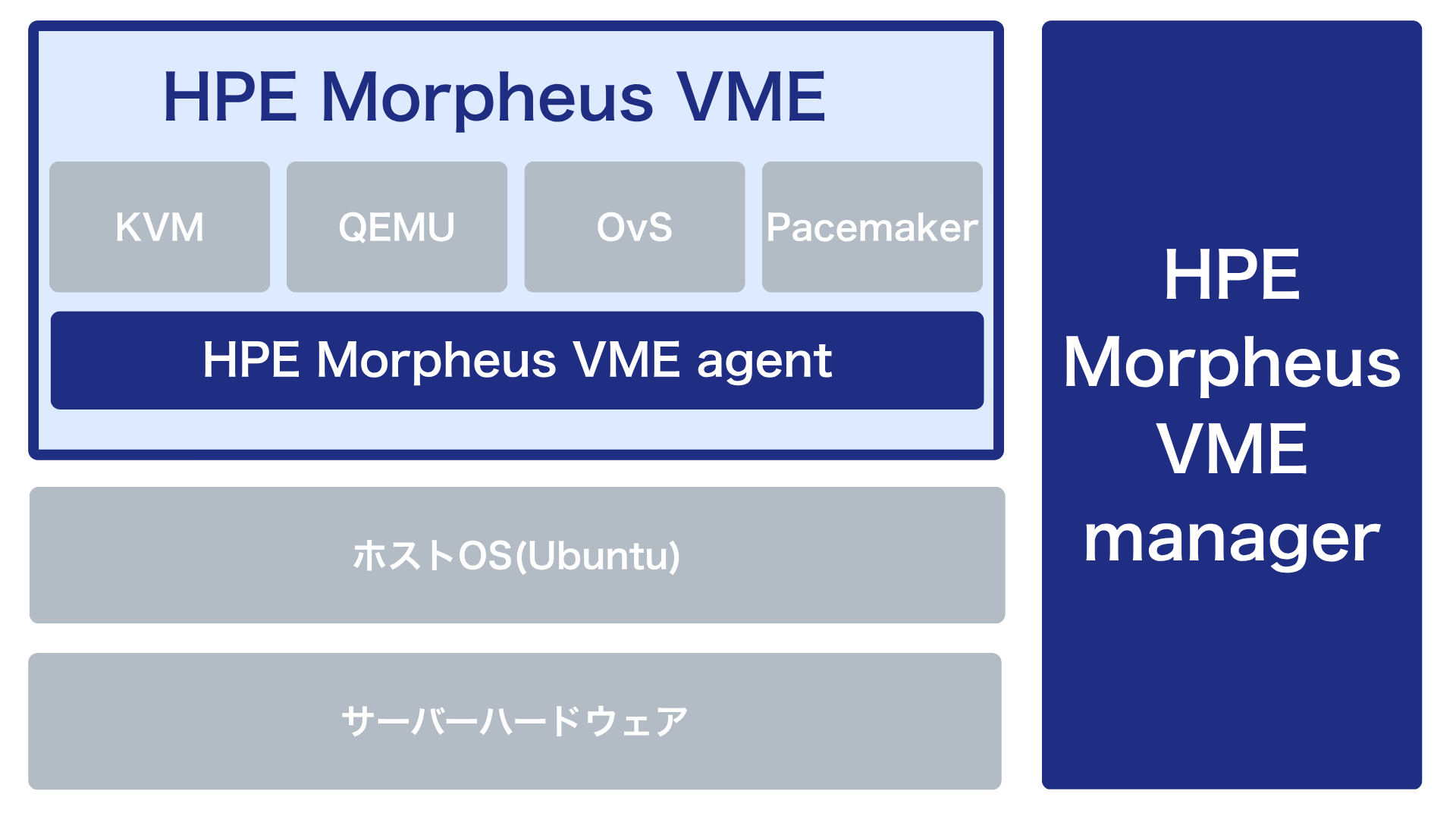 HPE Morpheus VME

KVM

QEMU

OvS

Pacemaker

HPE Morpheus VME agent

ホストOS(Ubuntu)

サーバーハードウェア

HPE Morpheus VME manager